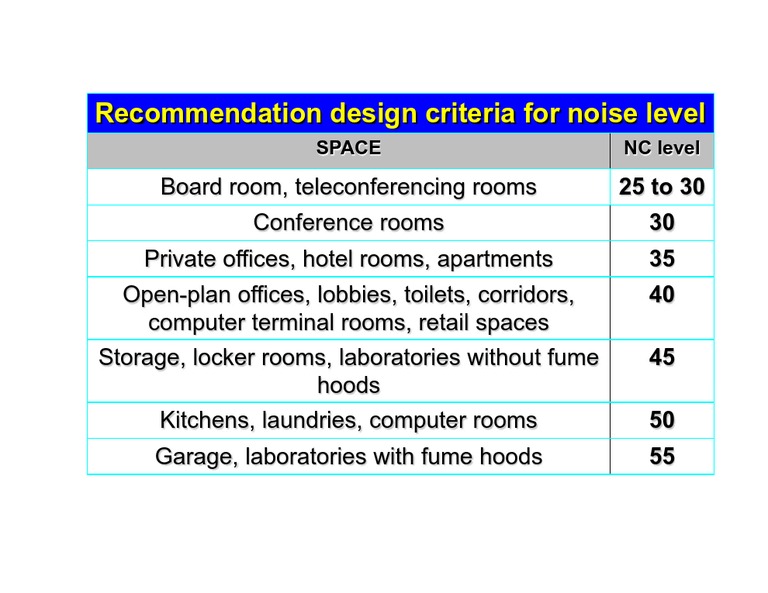 Recommendation design criteria for noise level

| SPACE | NC level |
|---|---|
| Board room, teleconferencing rooms | 25 to 30 |
| Conference rooms | 30 |
| Private offices, hotel rooms, apartments | 35 |
| Open-plan offices, lobbies, toilets, corridors, computer terminal rooms, retail spaces | 40 |
| Storage, locker rooms, laboratories without fume hoods | 45 |
| Kitchens, laundries, computer rooms | 50 |
| Garage, laboratories with fume hoods | 55 |